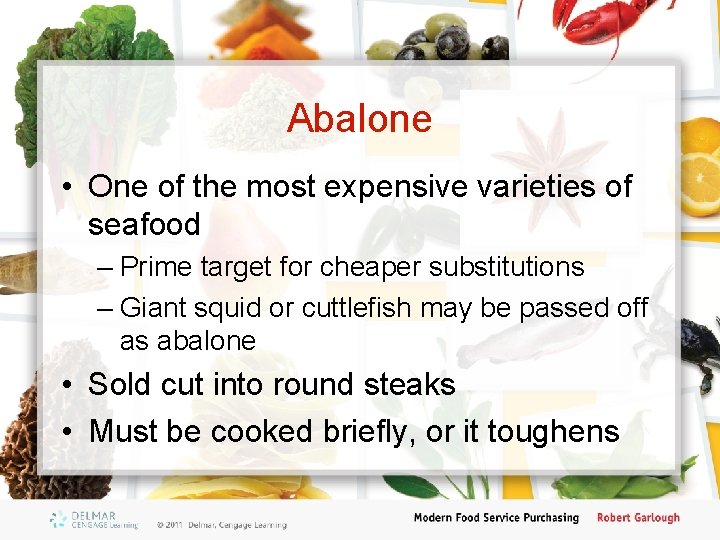 Abalone

• One of the most expensive varieties of seafood
– Prime target for cheaper substitutions
– Giant squid or cuttlefish may be passed off as abalone
• Sold cut into round steaks
• Must be cooked briefly, or it toughens

DELMAR CENGAGE Learning
© 2011 Delmar, Cengage Learning
Modern Food Service Purchasing
Robert Garlough